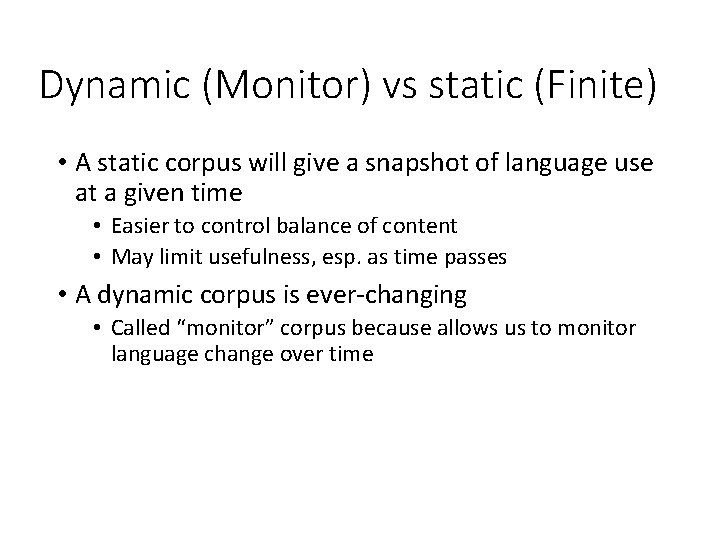 Dynamic (Monitor) vs static (Finite)

• A static corpus will give a snapshot of language use at a given time
  • Easier to control balance of content
  • May limit usefulness, esp. as time passes
• A dynamic corpus is ever-changing
  • Called “monitor” corpus because allows us to monitor language change over time